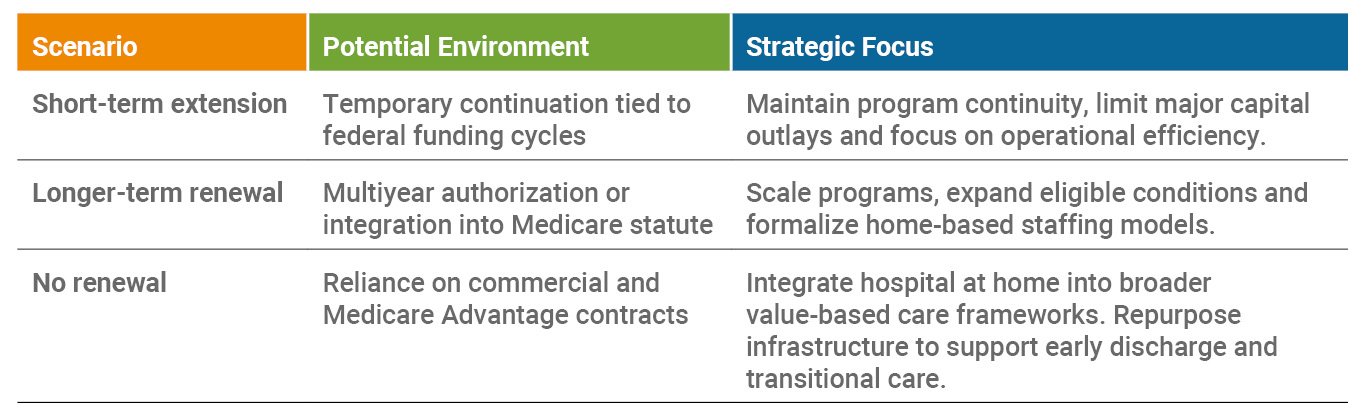 | Scenario | Potential Environment | Strategic Focus |
|---|---|---|
| Short-term extension | Temporary continuation tied to federal funding cycles | Maintain program continuity, limit major capital outlays and focus on operational efficiency. |
| Longer-term renewal | Multiyear authorization or integration into Medicare statute | Scale programs, expand eligible conditions and formalize home-based staffing models. |
| No renewal | Reliance on commercial and Medicare Advantage contracts | Integrate hospital at home into broader value-based care frameworks. Repurpose infrastructure to support early discharge and transitional care. |